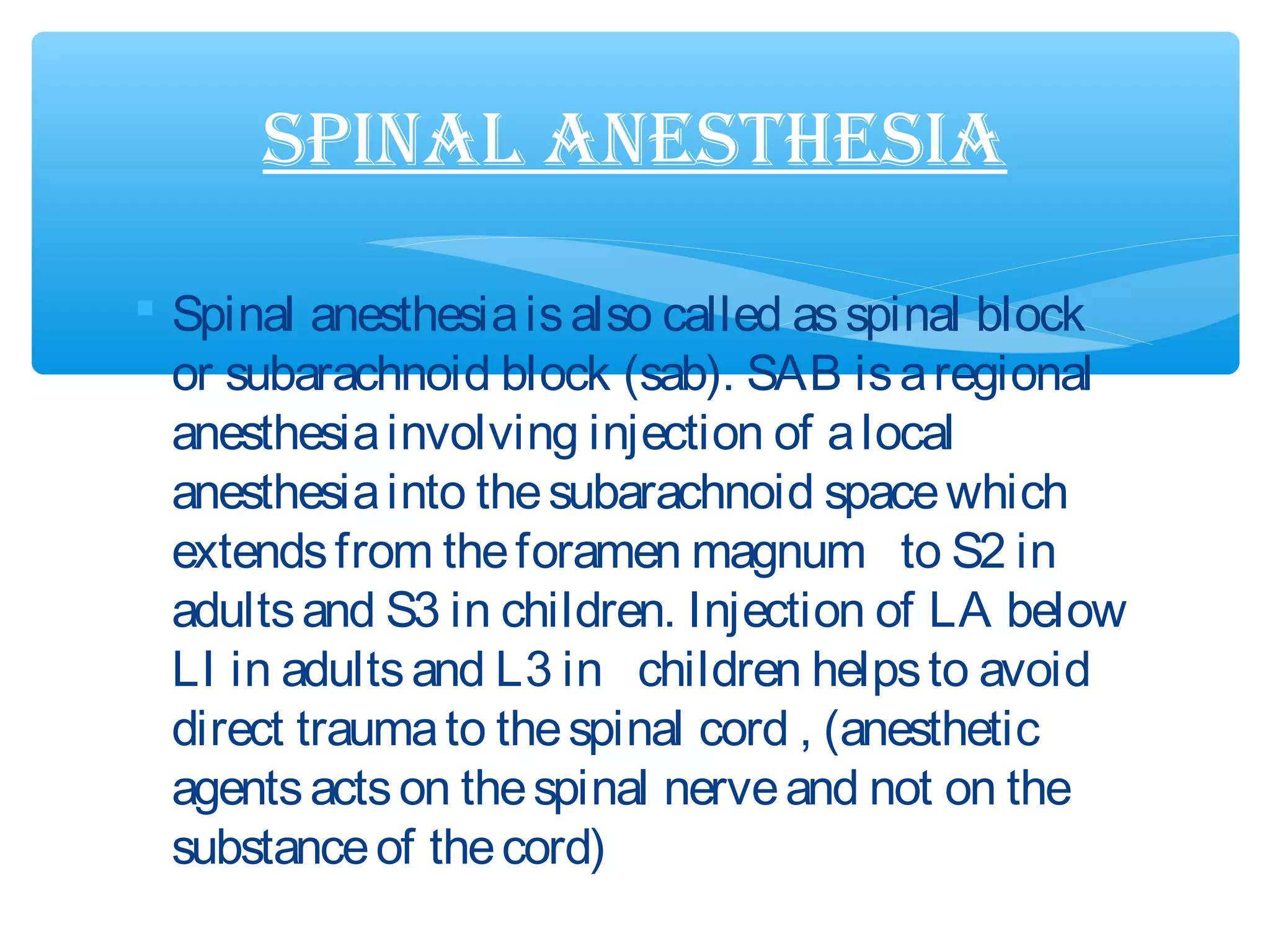 SPINAL ANESTHESIA

Spinal anesthesia is also called as spinal block or subarachnoid block (sab). SAB is a regional anesthesia involving injection of a local anesthesia into the subarachnoid space which extends from the foramen magnum to S2 in adults and S3 in children. Injection of LA below LI in adults and L3 in children helps to avoid direct trauma to the spinal cord , (anesthetic agents acts on the spinal nerve and not on the substance of the cord)